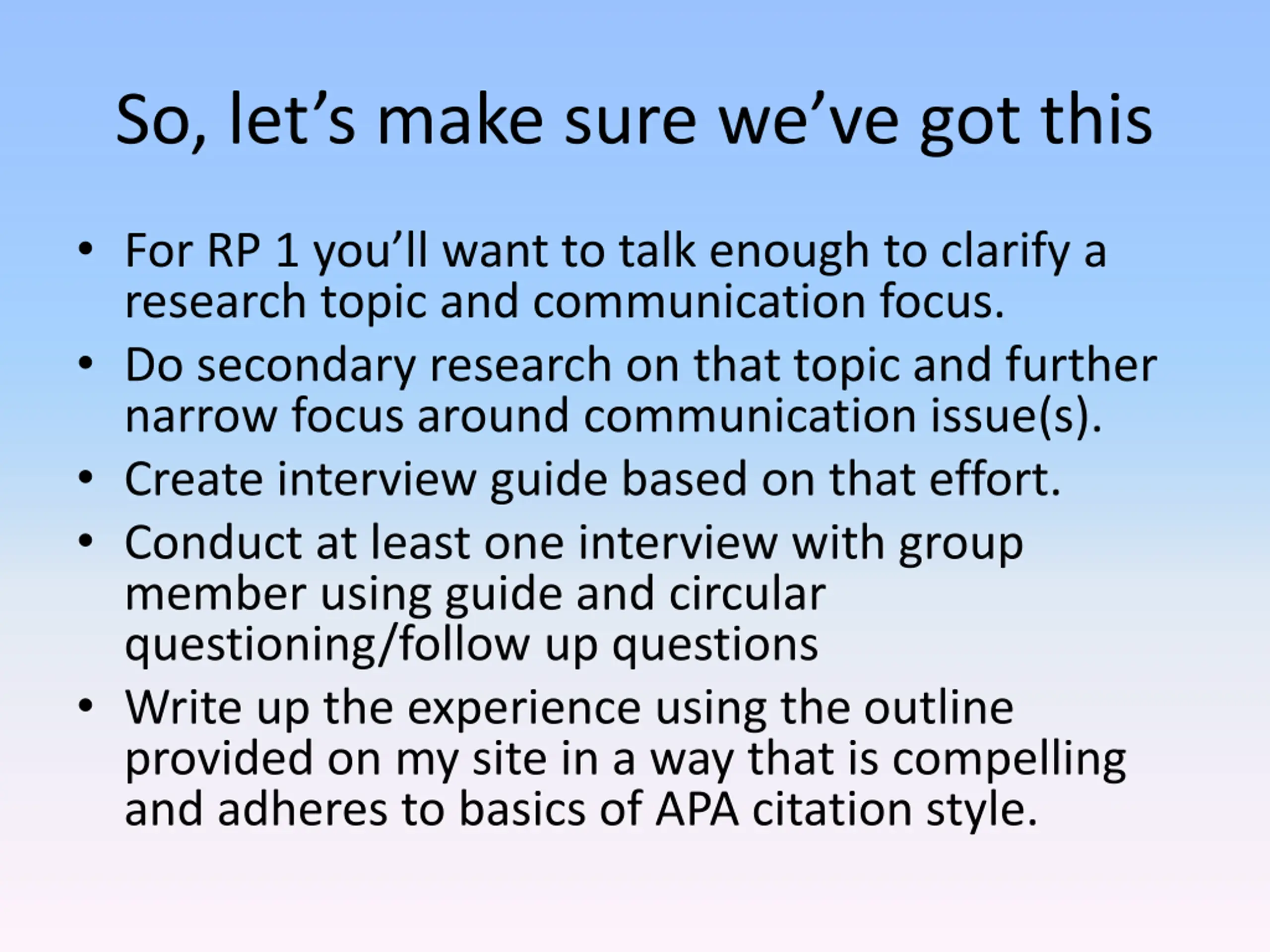 So, let’s make sure we’ve got this

• For RP 1 you’ll want to talk enough to clarify a research topic and communication focus.
• Do secondary research on that topic and further narrow focus around communication issue(s).
• Create interview guide based on that effort.
• Conduct at least one interview with group member using guide and circular questioning/follow up questions
• Write up the experience using the outline provided on my site in a way that is compelling and adheres to basics of APA citation style.